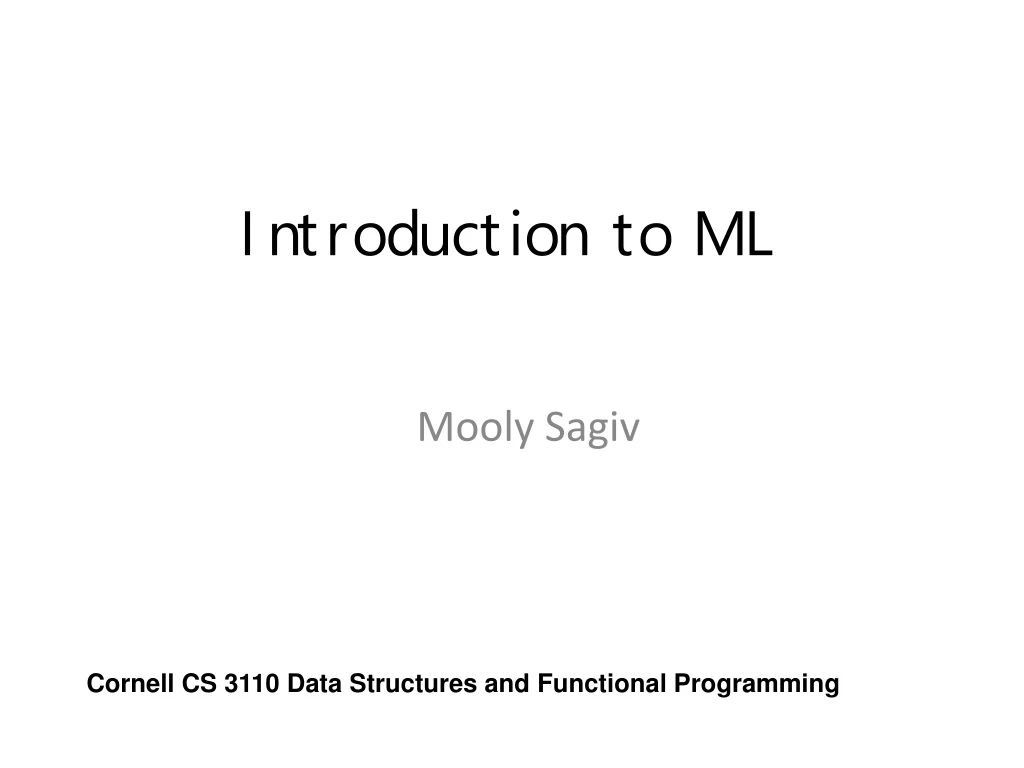 Introduction to ML

Mooly Sagiv

Cornell CS 3110 Data Structures and Functional Programming